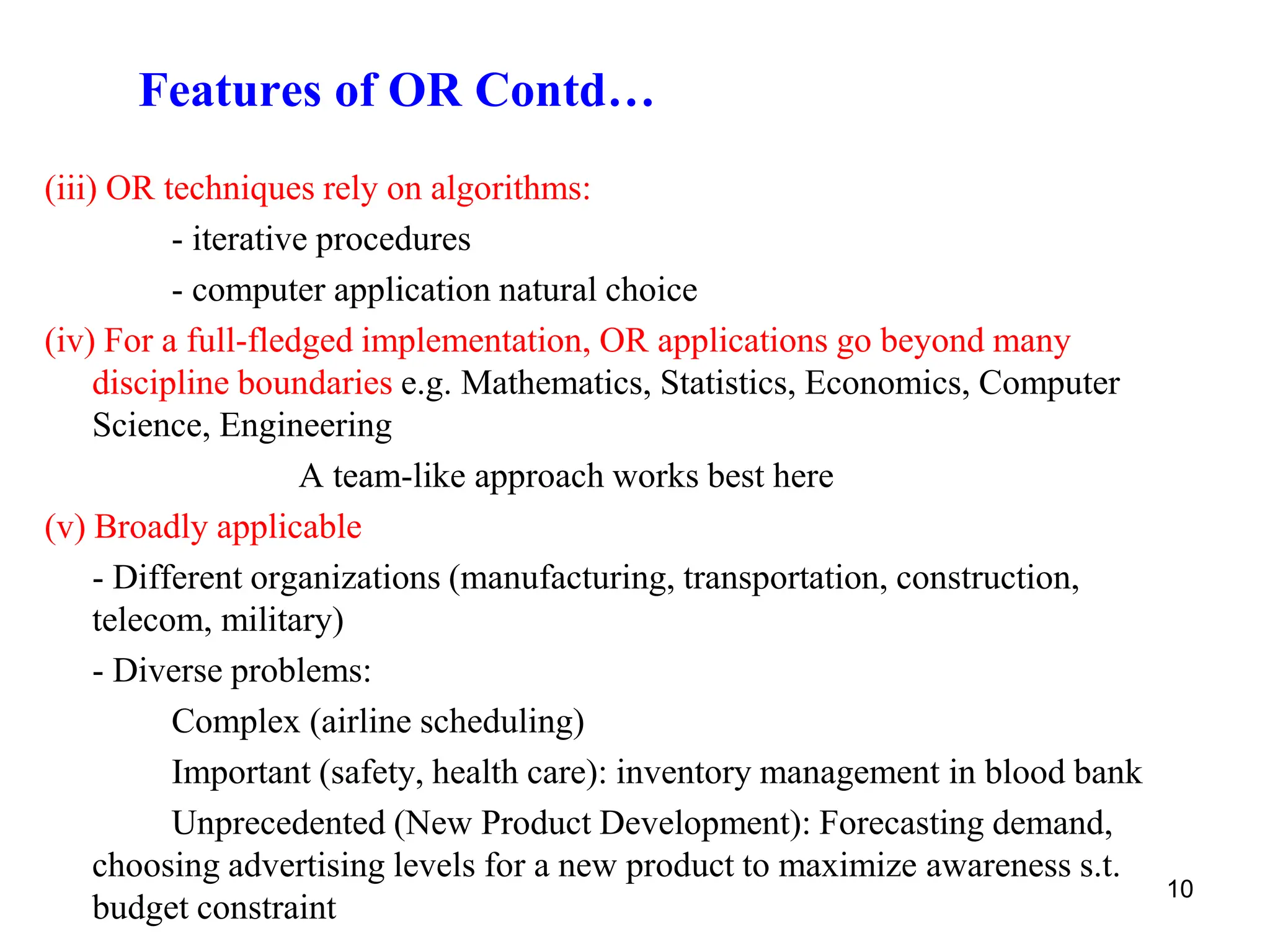 Features of OR Contd…

(iii) OR techniques rely on algorithms:

- iterative procedures

- computer application natural choice

(iv) For a full-fledged implementation, OR applications go beyond many discipline boundaries e.g. Mathematics, Statistics, Economics, Computer Science, Engineering

A team-like approach works best here

(v) Broadly applicable

- Different organizations (manufacturing, transportation, construction, telecom, military)

- Diverse problems:

Complex (airline scheduling)

Important (safety, health care): inventory management in blood bank

Unprecedented (New Product Development): Forecasting demand, choosing advertising levels for a new product to maximize awareness s.t. budget constraint

10